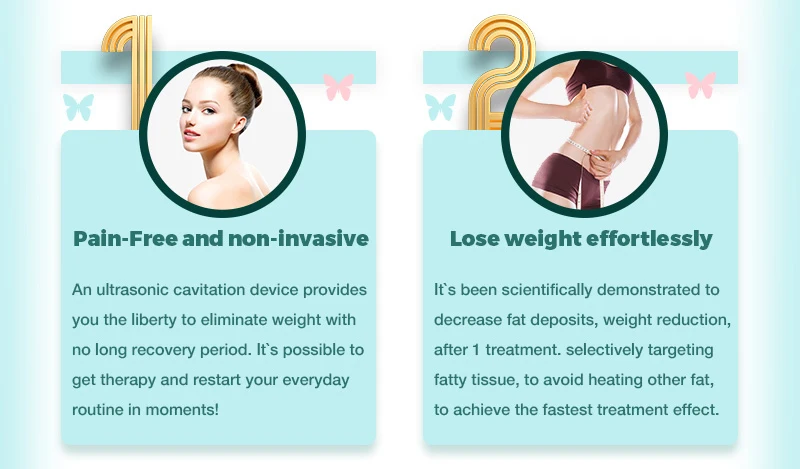 1

Pain-Free and non-invasive

An ultrasonic cavitation device provides you the liberty to eliminate weight with no long recovery period. It`s possible to get therapy and restart your everyday routine in moments!

2

Lose weight effortlessly

It`s been scientifically demonstrated to decrease fat deposits, weight reduction, after 1 treatment. selectively targeting fatty tissue, to avoid heating other fat, to achieve the fastest treatment effect.